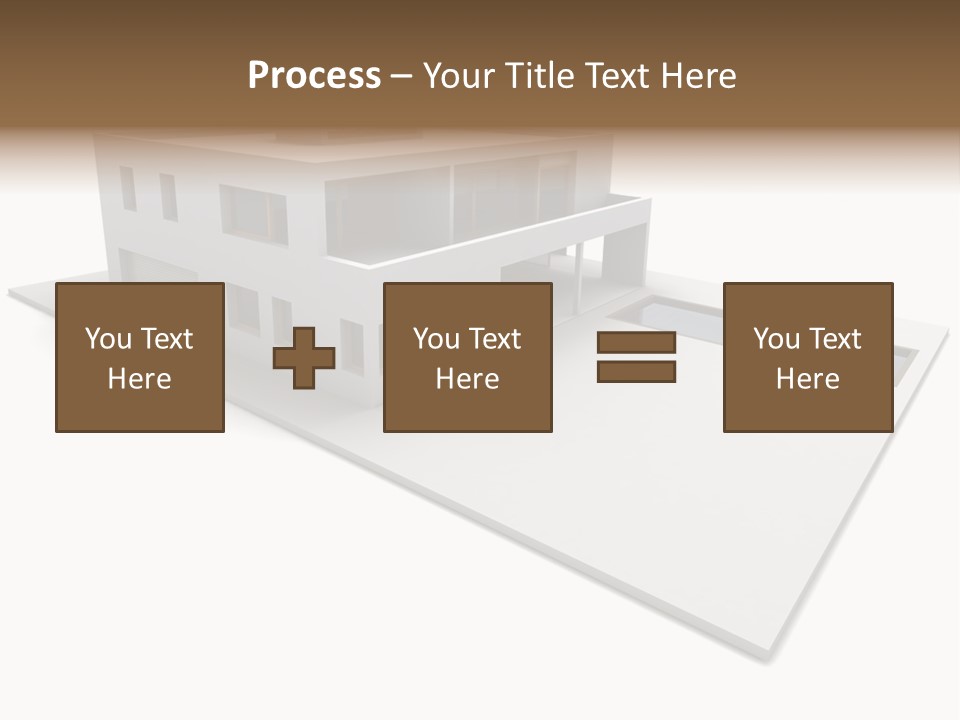 Process – Your Title Text Here

You Text Here

You Text Here

You Text Here